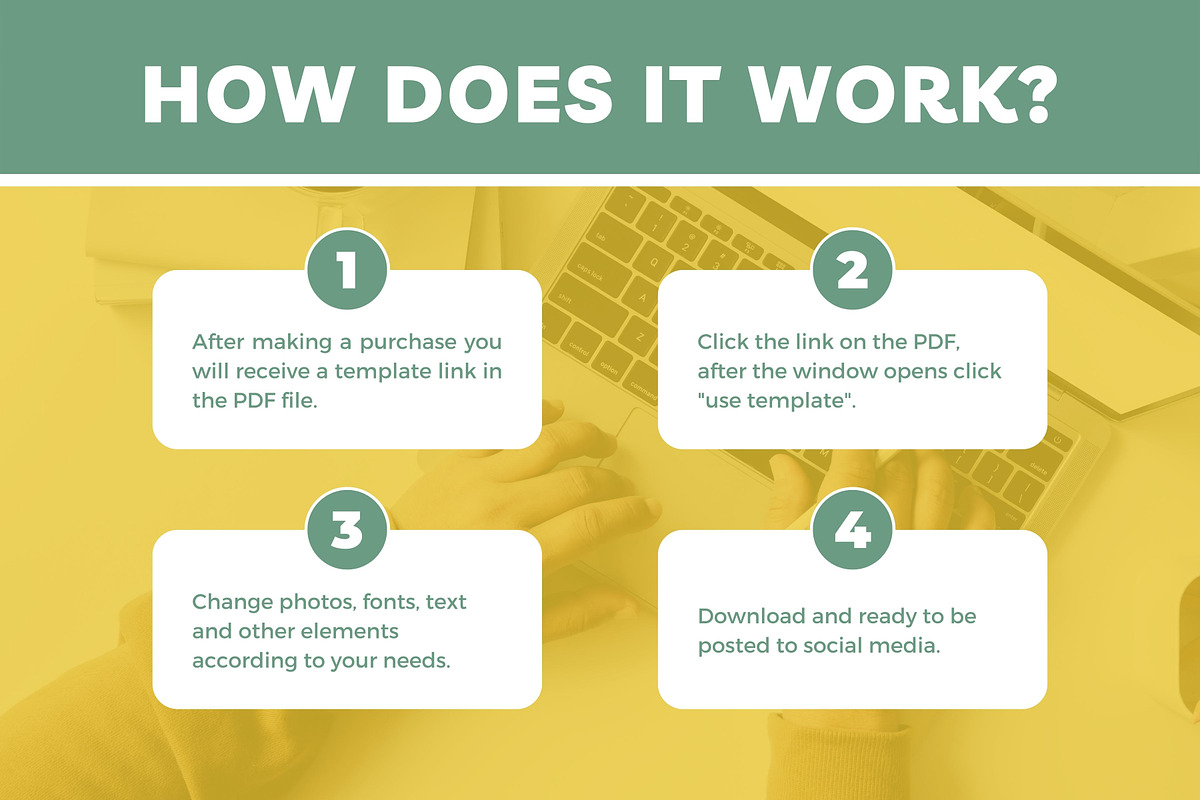 HOW DOES IT WORK?

1

After making a purchase you will receive a template link in the PDF file.

2

Click the link on the PDF, after the window opens click "use template".

3

Change photos, fonts, text and other elements according to your needs.

4

Download and ready to be posted to social media.